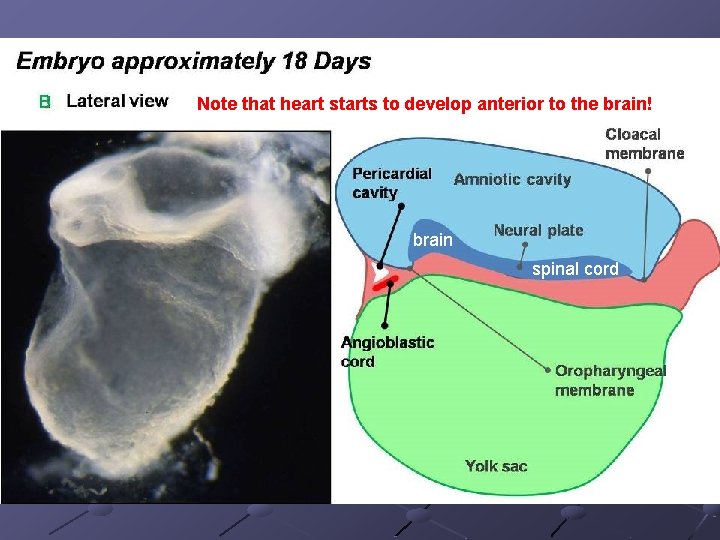 Embryo approximately 18 Days

B Lateral view

Note that heart starts to develop anterior to the brain!

Cloacal membrane

Pericardial cavity

Amniotic cavity

Neural plate

brain

spinal cord

Angioblastic cord

Oropharyngeal membrane

Yolk sac